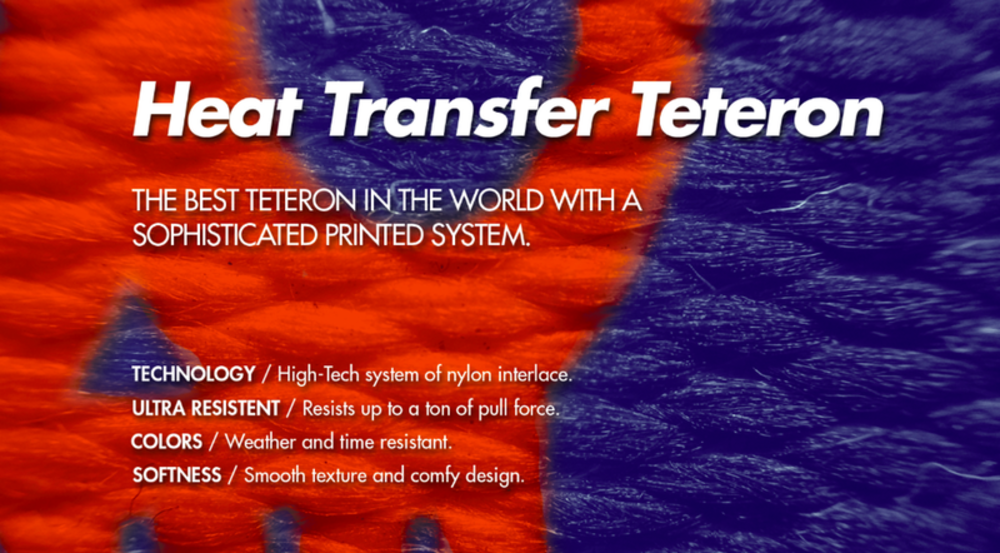 Heat Transfer Teteron

THE BEST TETERON IN THE WORLD WITH A SOPHISTICATED PRINTED SYSTEM.

TECHNOLOGY / High-Tech system of nylon interlace.
ULTRA RESISTENT / Resists up to a ton of pull force.
COLORS / Weather and time resistant.
SOFTNESS / Smooth texture and comfy design.